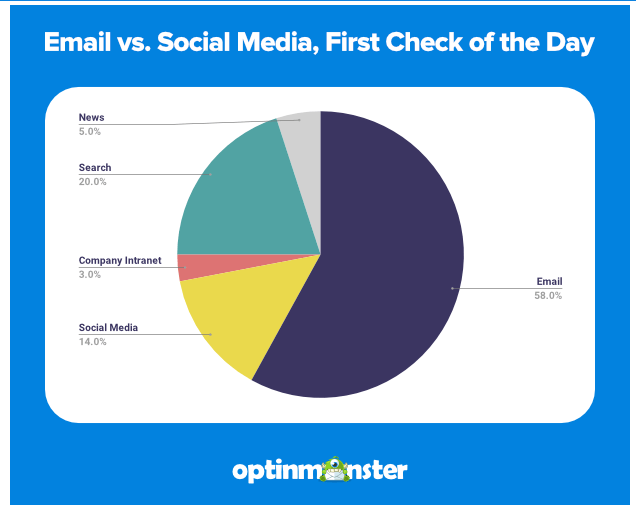 Email vs. Social Media, First Check of the Day

News
5.0%

Search
20.0%

Company Intranet
3.0%

Social Media
14.0%

Email
58.0%

optinmonster